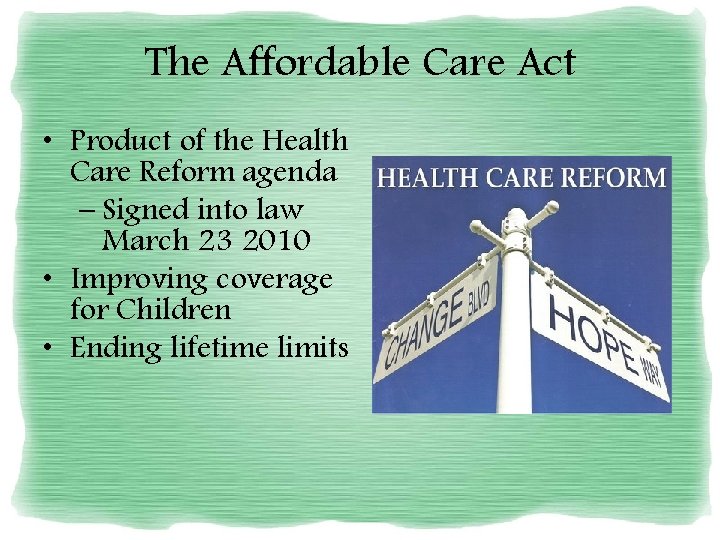 The Affordable Care Act

• Product of the Health Care Reform agenda
– Signed into law March 23 2010
• Improving coverage for Children
• Ending lifetime limits

HEALTH CARE REFORM

CHANGE BLVD

HOPE WAY